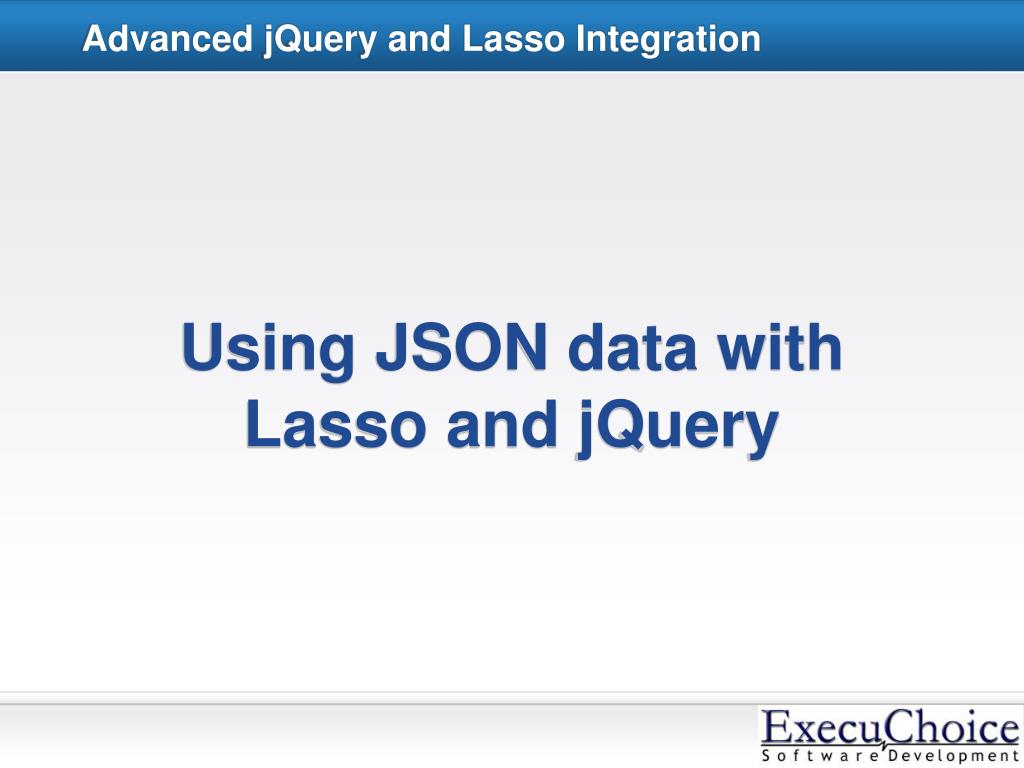 Advanced jQuery and Lasso Integration

Using JSON data with Lasso and jQuery

ExecuChoice
Software Development